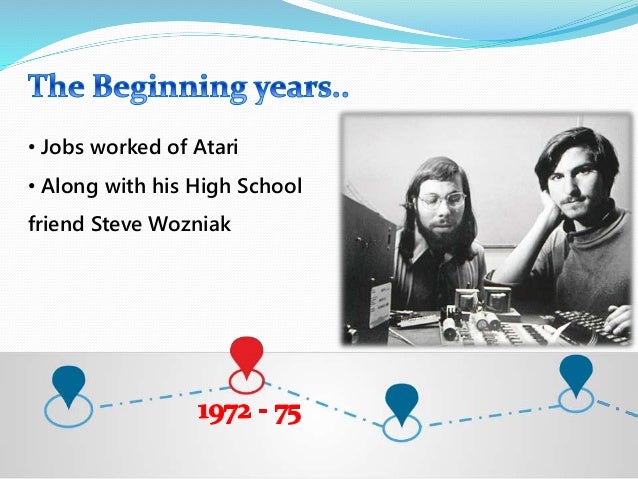 The Beginning years..

• Jobs worked of Atari

• Along with his High School friend Steve Wozniak

1972 - 75